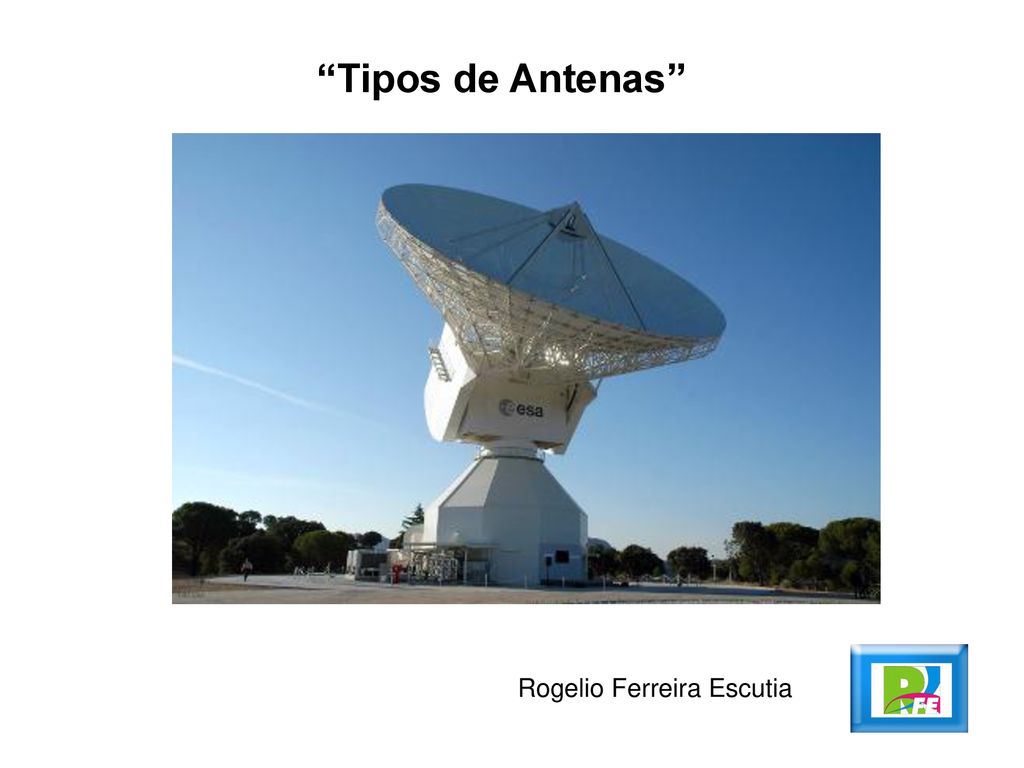 “Tipos de Antenas”

esa

Rogelio Ferreira Escutia

RFE